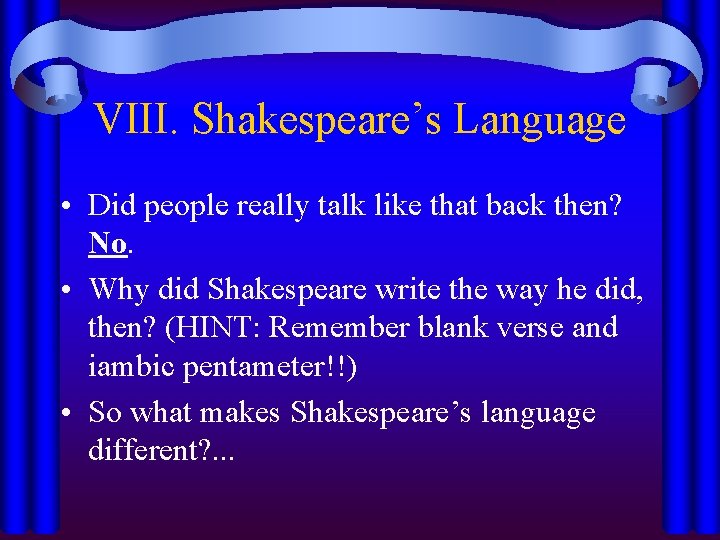 VIII. Shakespeare’s Language

• Did people really talk like that back then? No.

• Why did Shakespeare write the way he did, then? (HINT: Remember blank verse and iambic pentameter!!)

• So what makes Shakespeare’s language different?...